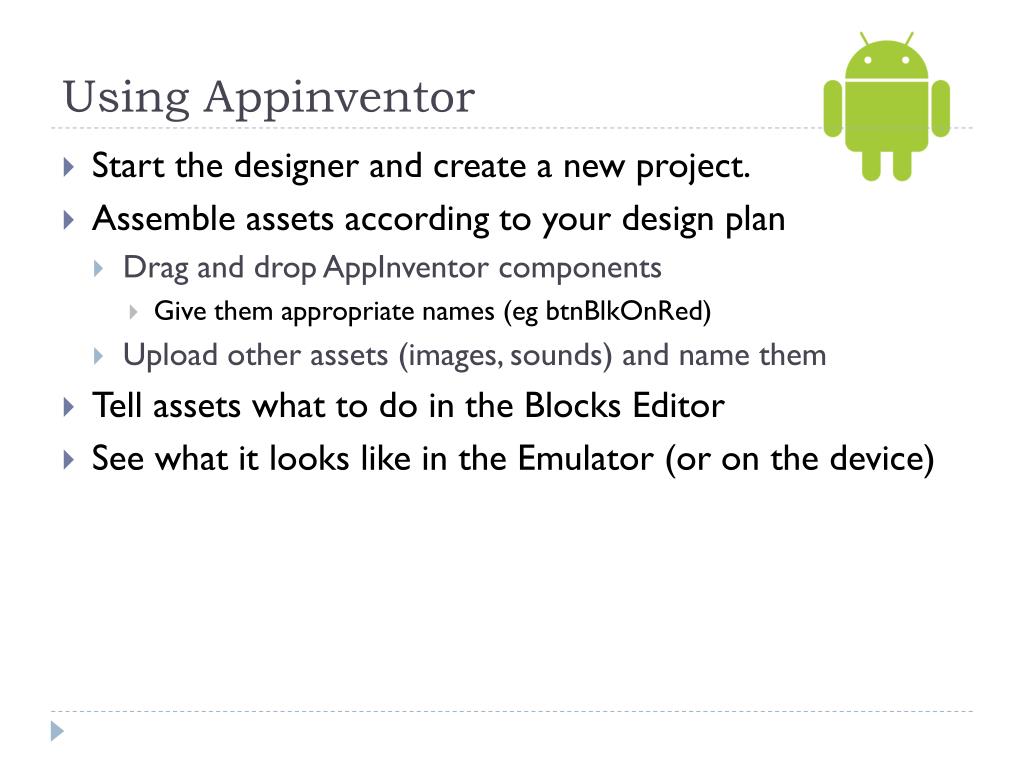 Using Appinventor

Start the designer and create a new project.

Assemble assets according to your design plan

Drag and drop AppInventor components

Give them appropriate names (eg btnBlkOnRed)

Upload other assets (images, sounds) and name them

Tell assets what to do in the Blocks Editor

See what it looks like in the Emulator (or on the device)